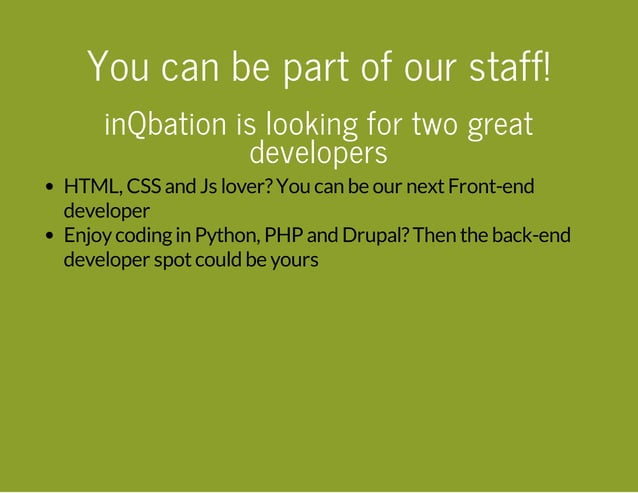 You can be part of our staff!

inQbation is looking for two great developers

- HTML, CSS and Js lover? You can be our next Front-end developer
- Enjoy coding in Python, PHP and Drupal? Then the back-end developer spot could be yours